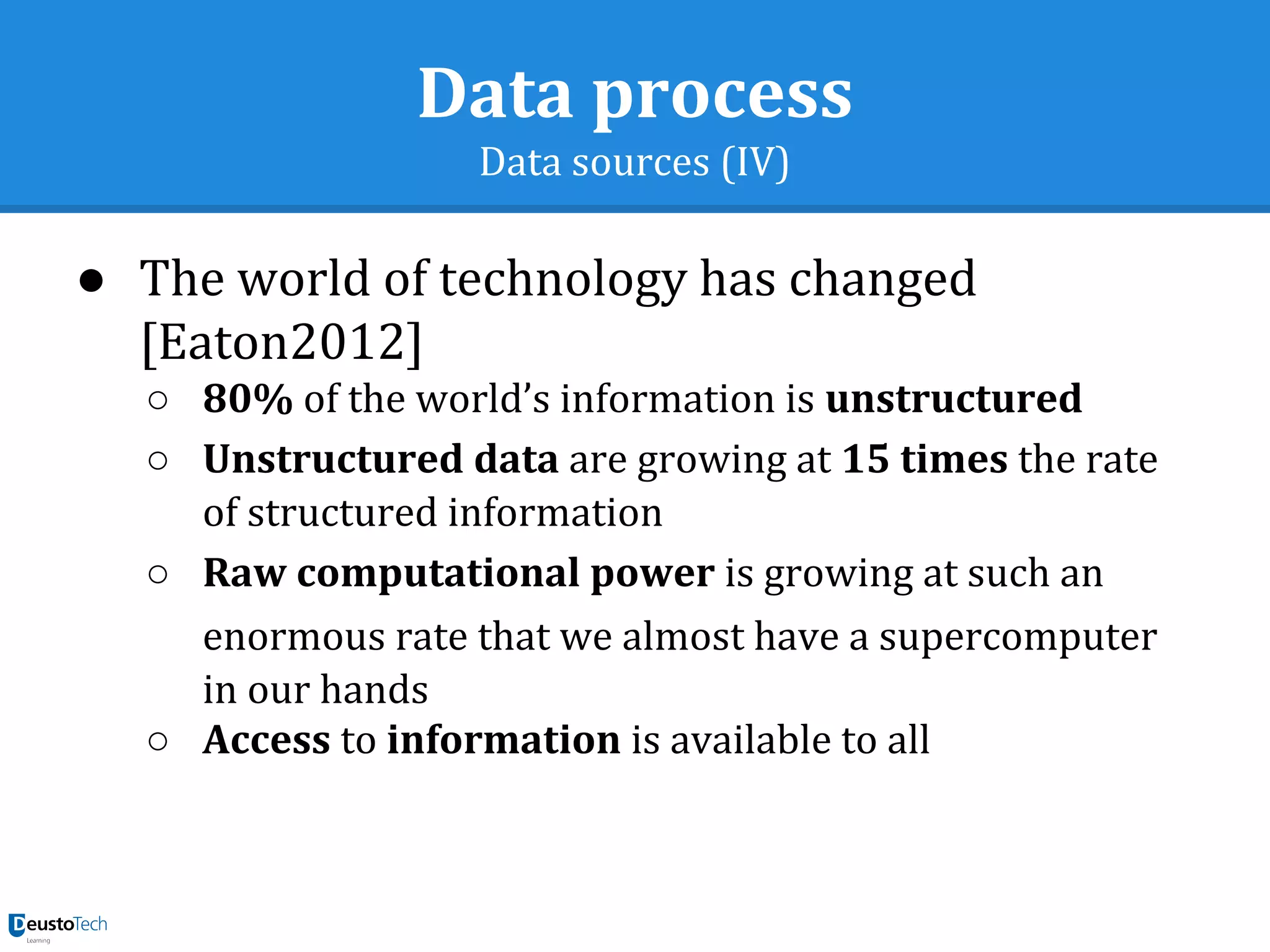 Data process
Data sources (IV)

● The world of technology has changed [Eaton2012]
○ 80% of the world's information is unstructured
○ Unstructured data are growing at 15 times the rate of structured information
○ Raw computational power is growing at such an enormous rate that we almost have a supercomputer in our hands
○ Access to information is available to all

DeustoTech
Learning